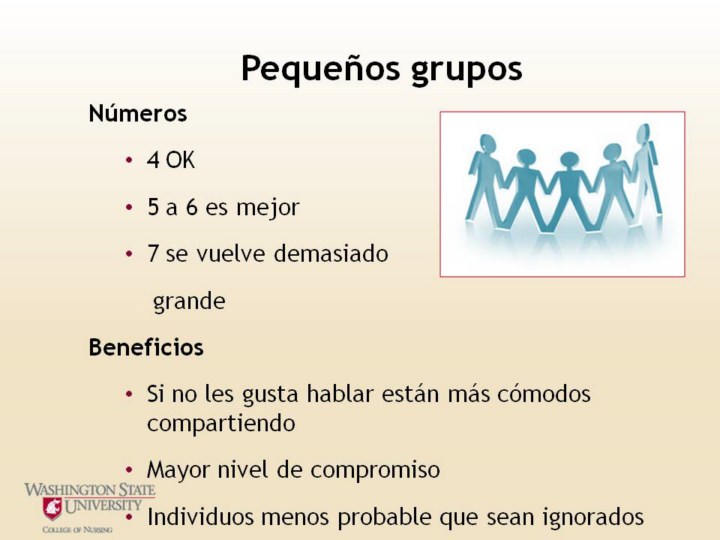 Pequeños grupos

Números

• 4 OK

• 5 a 6 es mejor

• 7 se vuelve demasiado grande

Beneficios

• Si no les gusta hablar están más cómodos compartiendo

• Mayor nivel de compromiso

• Individuos menos probable que sean ignorados

WASHINGTON STATE UNIVERSITY
COLLEGE OF NURSING